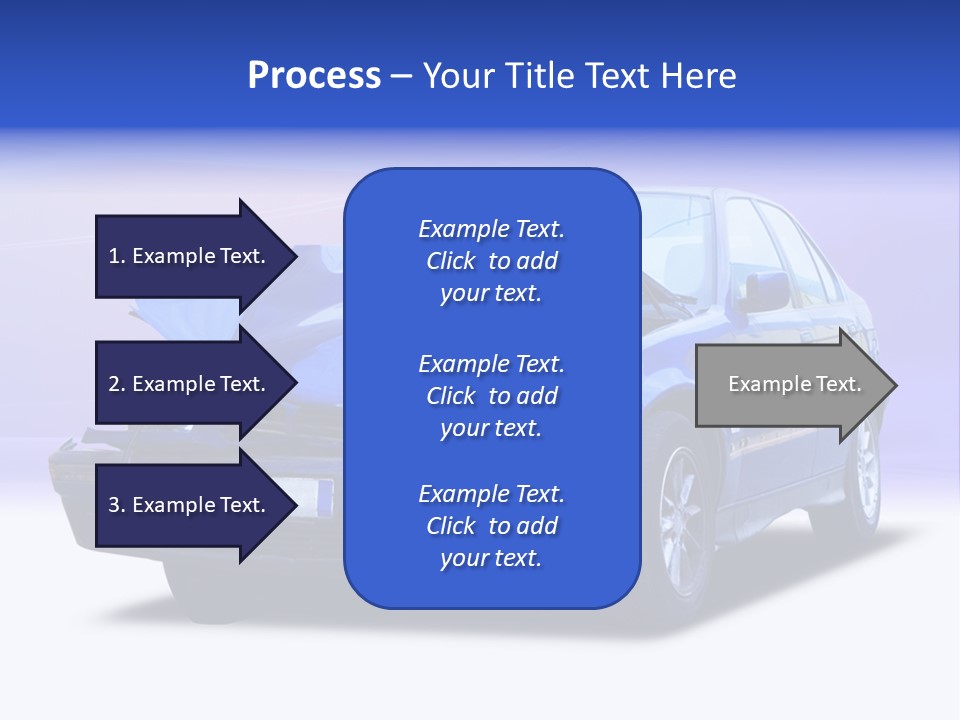 Process – Your Title Text Here

1. Example Text.

2. Example Text.

3. Example Text.

Example Text. Click to add your text.

Example Text. Click to add your text.

Example Text. Click to add your text.

Example Text.